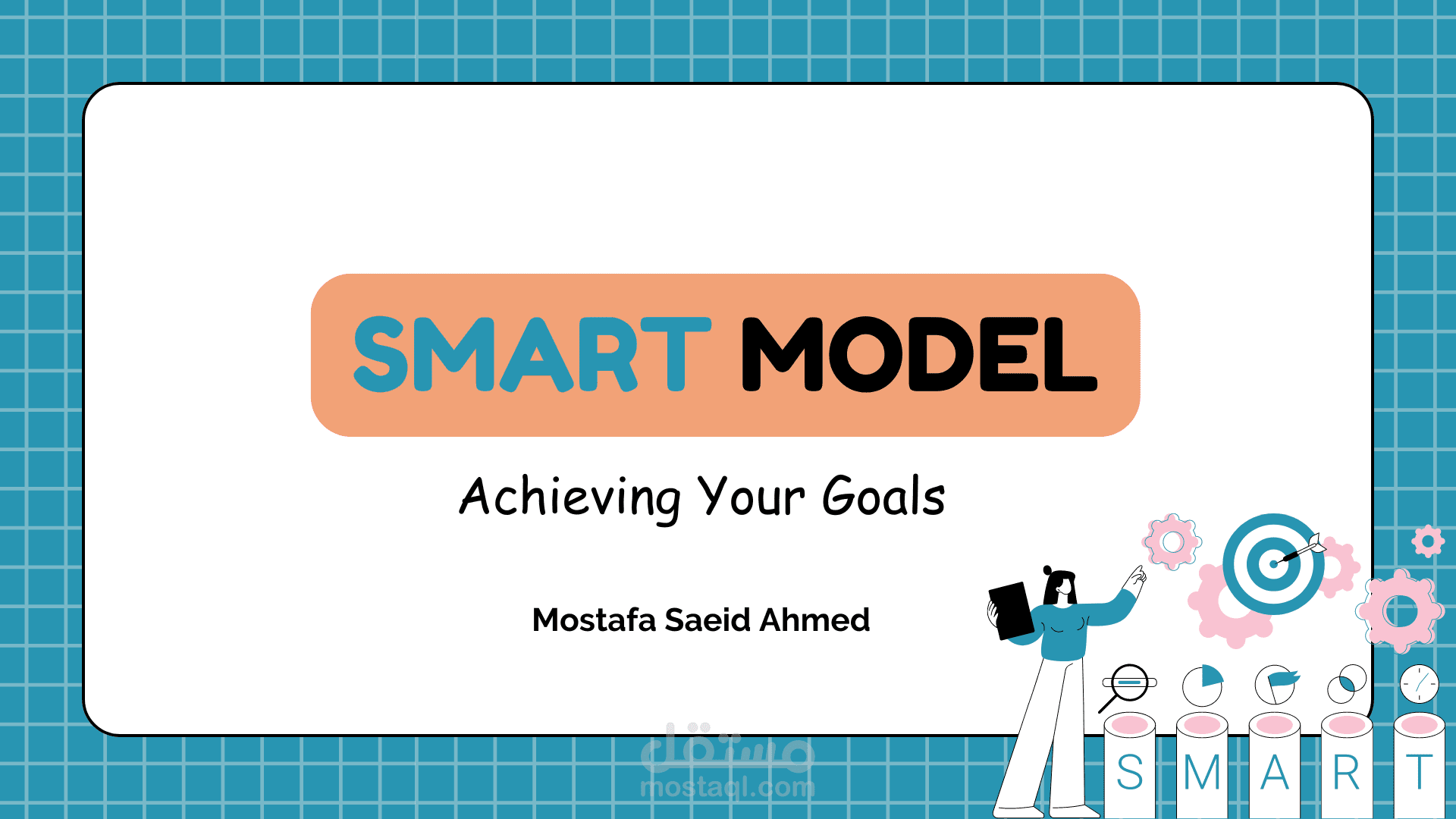 SMART MODEL

Achieving Your Goals

Mostafa Saeid Ahmed

S M A R T

مستقل
mostaql.com